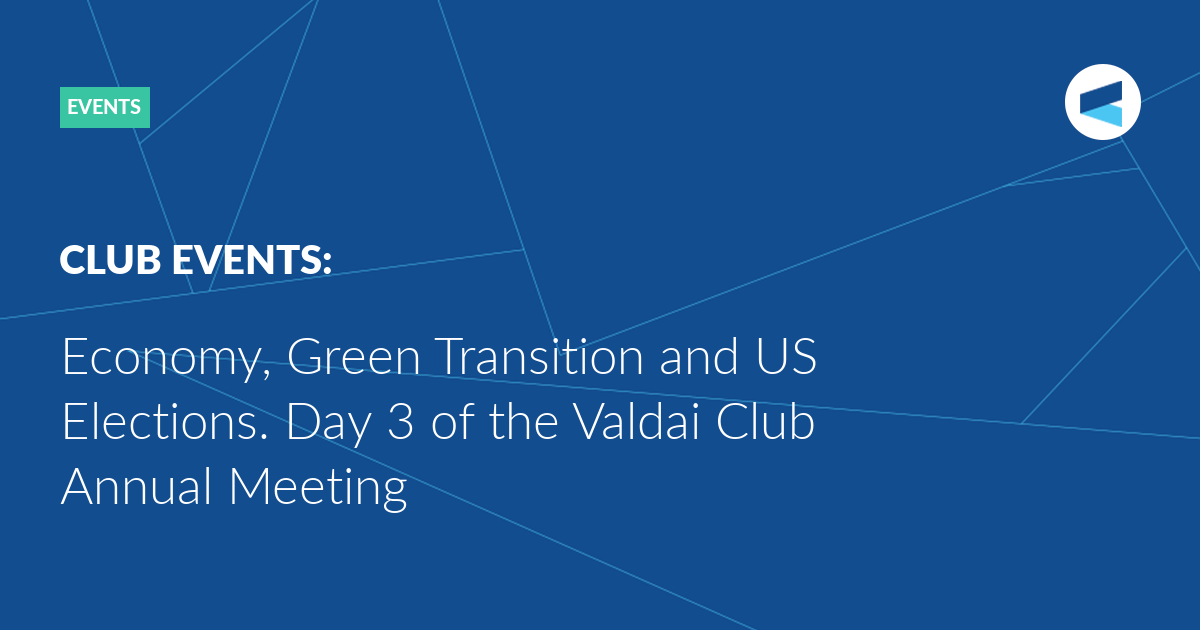 EVENTS

CLUB EVENTS:

Economy, Green Transition and US Elections. Day 3 of the Valdai Club Annual Meeting